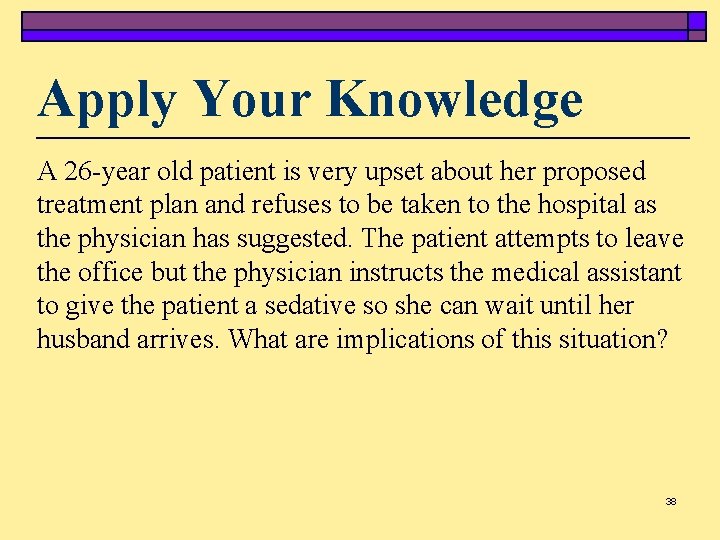 Apply Your Knowledge

A 26-year old patient is very upset about her proposed treatment plan and refuses to be taken to the hospital as the physician has suggested. The patient attempts to leave the office but the physician instructs the medical assistant to give the patient a sedative so she can wait until her husband arrives. What are implications of this situation?

38